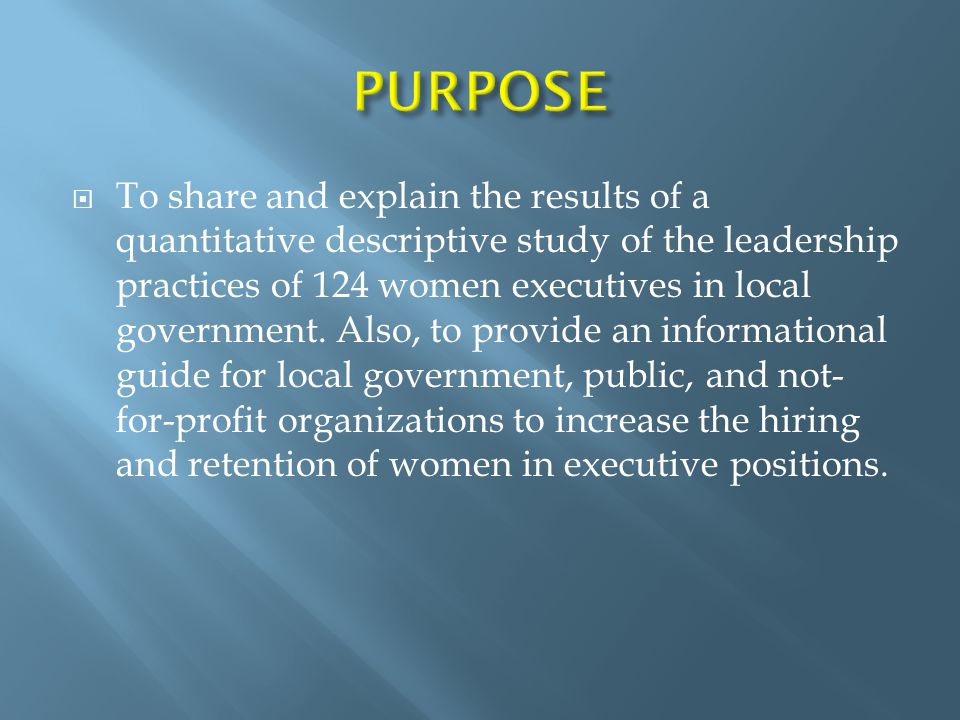 PURPOSE

To share and explain the results of a quantitative descriptive study of the leadership practices of 124 women executives in local government. Also, to provide an informational guide for local government, public, and not-for-profit organizations to increase the hiring and retention of women in executive positions.